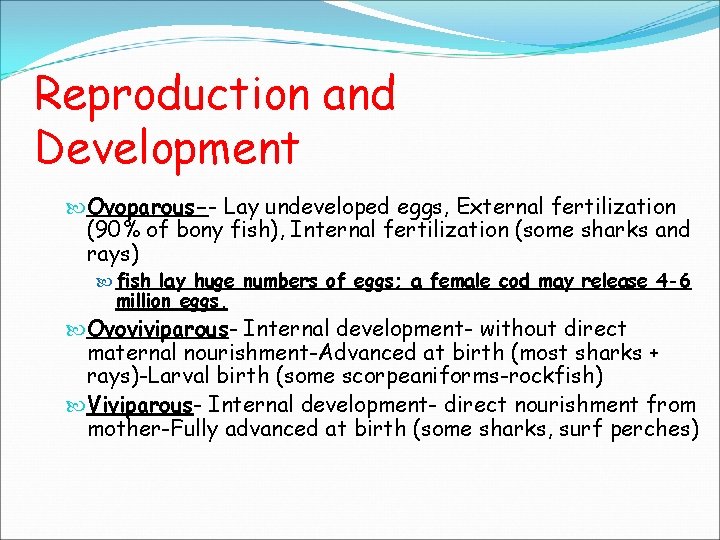 Reproduction and Development

Ovoparous-- Lay undeveloped eggs, External fertilization (90% of bony fish), Internal fertilization (some sharks and rays)

fish lay huge numbers of eggs; a female cod may release 4-6 million eggs.

Ovoviviparous- Internal development- without direct maternal nourishment-Advanced at birth (most sharks + rays)-Larval birth (some scorpeaniforms-rockfish)

Viviparous- Internal development- direct nourishment from mother-Fully advanced at birth (some sharks, surf perches)